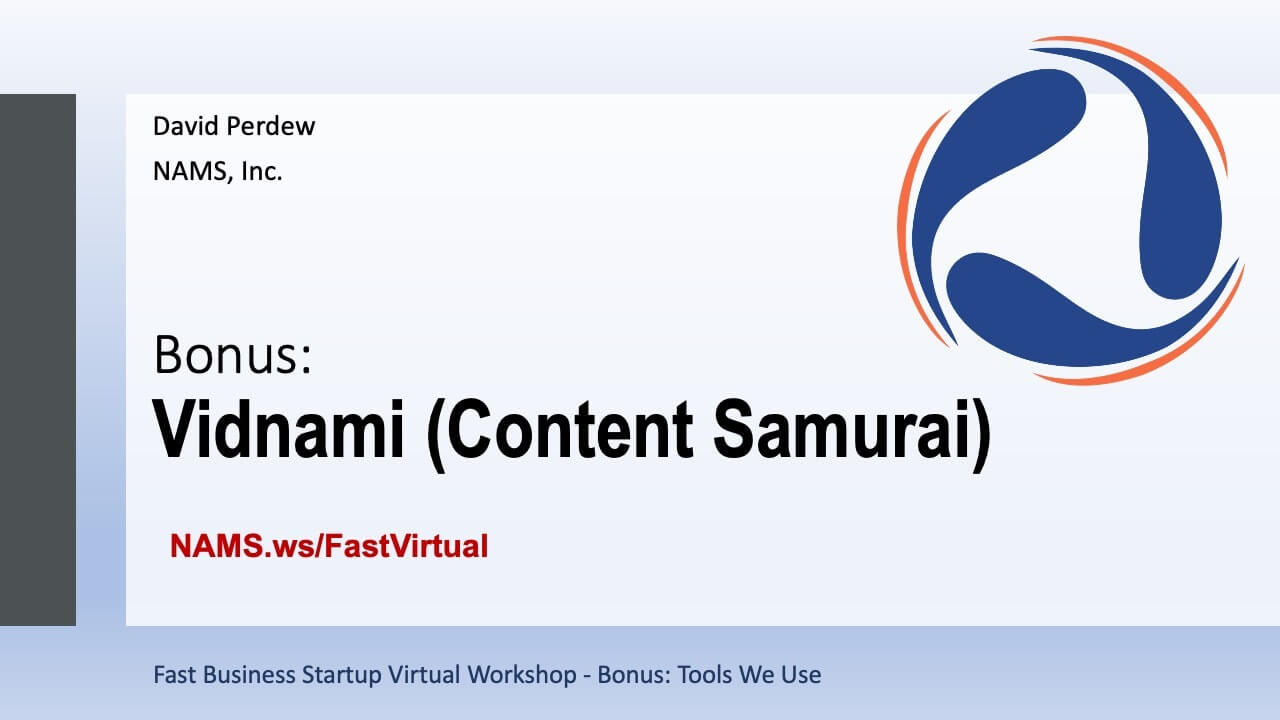 David Perdew

NAMS, Inc.

Bonus:

Vidnami (Content Samurai)

NAMS.ws/FastVirtual

Fast Business Startup Virtual Workshop - Bonus: Tools We Use